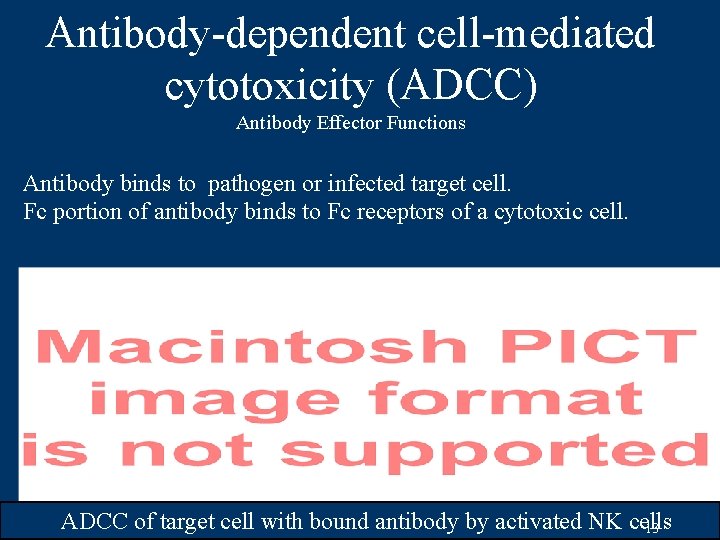 Antibody-dependent cell-mediated cytotoxicity (ADCC)
Antibody Effector Functions

Antibody binds to pathogen or infected target cell.
Fc portion of antibody binds to Fc receptors of a cytotoxic cell.

Macintosh PICT image format is not supported

ADCC of target cell with bound antibody by activated NK cells